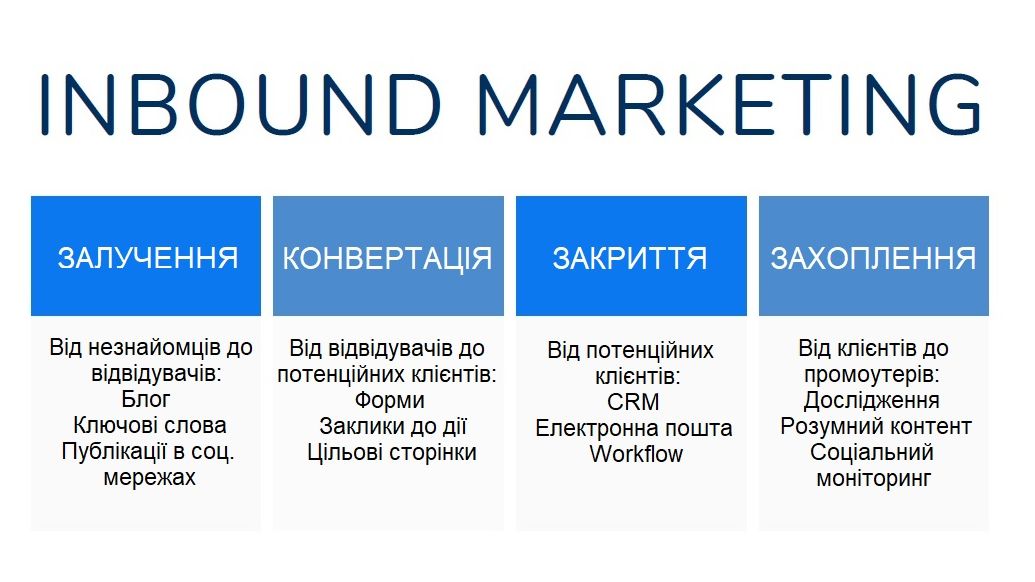 INBOUND MARKETING

ЗАЛУЧЕННЯ

Від незнайомців до відвідувачів:
Блог
Ключові слова
Публікації в соц. мережах

КОНВЕРТАЦІЯ

Від відвідувачів до потенційних клієнтів:
Форми
Заклики до дії
Цільові сторінки

ЗАКРИТТЯ

Від потенційних клієнтів:
CRM
Електронна пошта
Workflow

ЗАХОПЛЕННЯ

Від клієнтів до промоутерів:
Дослідження
Розумний контент
Соціальний моніторинг